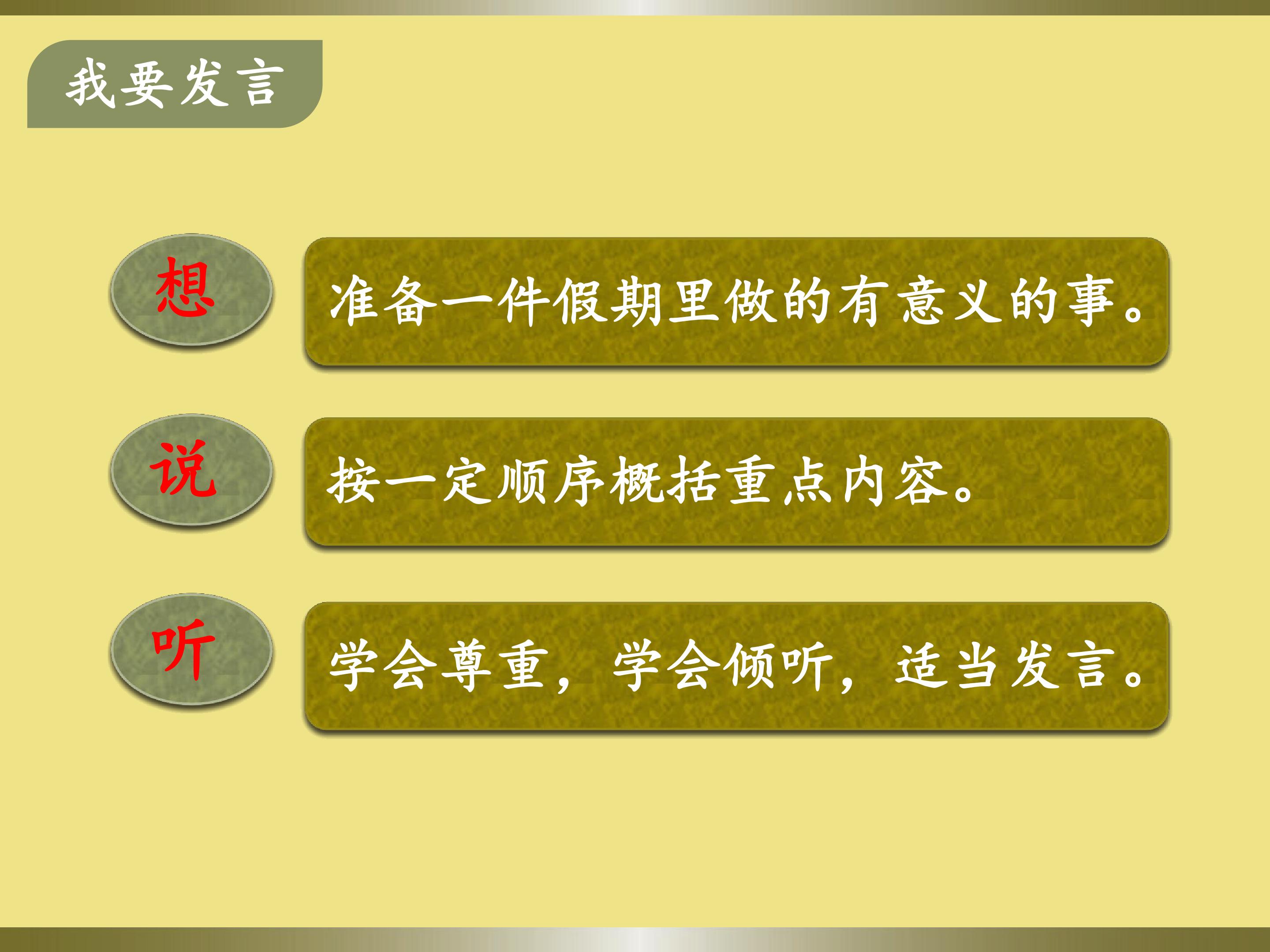 我要发言

想

准备一件假期里做的有意义的事。

说

按一定顺序概括重点内容。

听

学会尊重，学会倾听，适当发言。